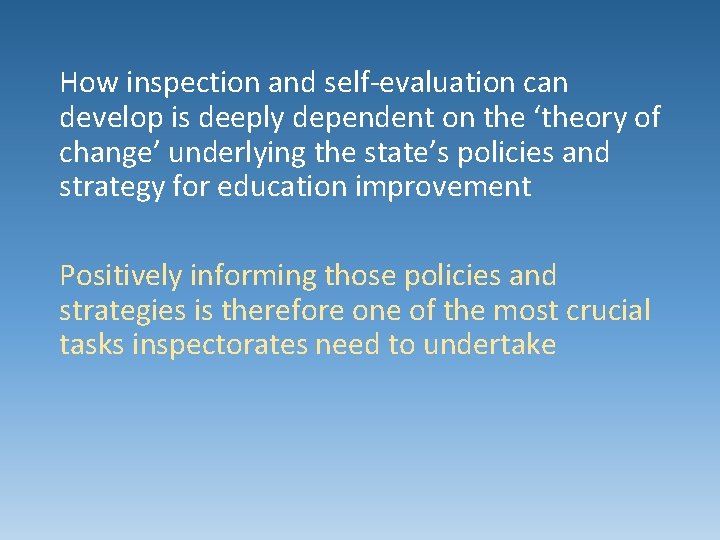 How inspection and self-evaluation can develop is deeply dependent on the ‘theory of change’ underlying the state’s policies and strategy for education improvement

Positively informing those policies and strategies is therefore one of the most crucial tasks inspectorates need to undertake